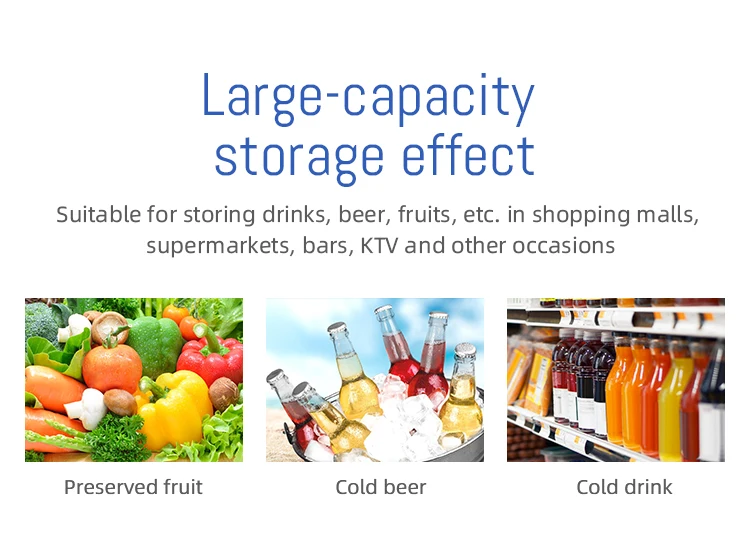 Large-capacity storage effect

Suitable for storing drinks, beer, fruits, etc. in shopping malls, supermarkets, bars, KTV and other occasions

Preserved fruit

Cold beer

Cold drink